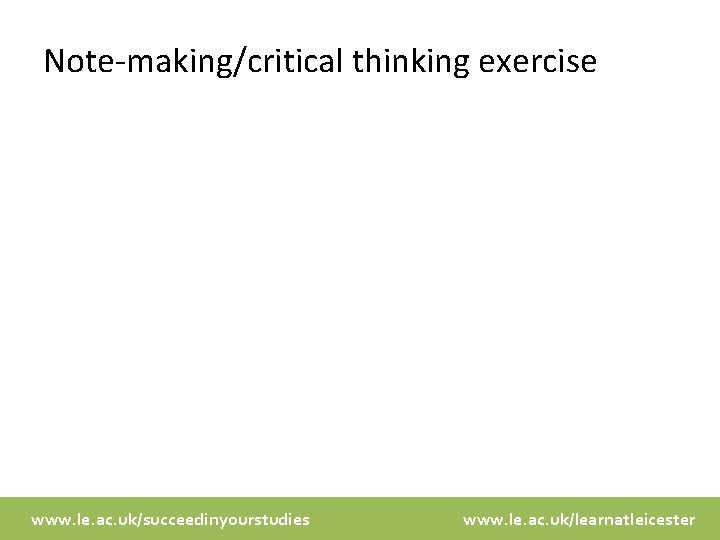 Note-making/critical thinking exercise

www.le.ac.uk/succeedinyourstudies

www.le.ac.uk/learnatleicester